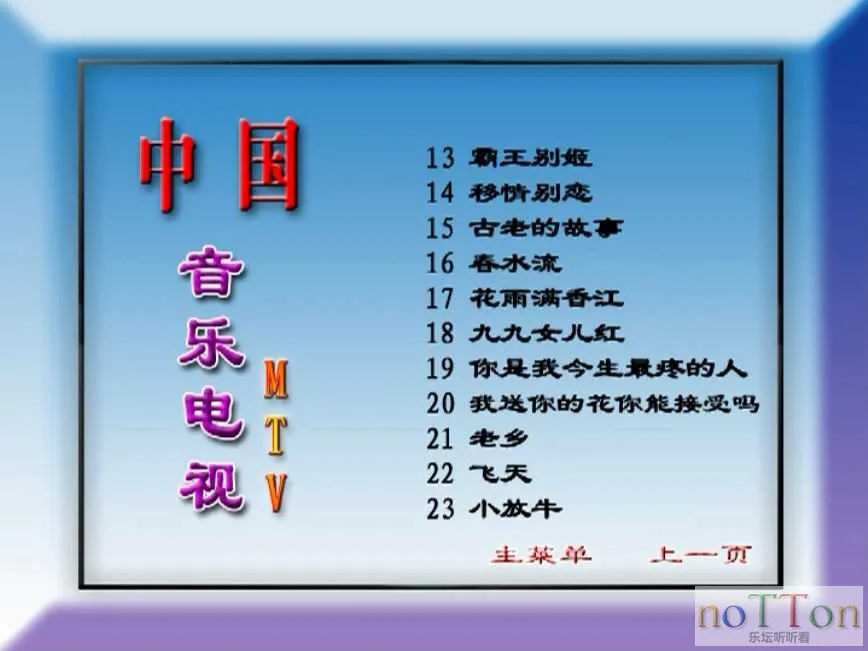 中国

音乐电视

MTV

13 霸王别姬
14 移情别恋
15 古老的故事
16 春水流
17 花雨满香江
18 九九女儿红
19 你是我今生最疼的人
20 我送你的花你能接受吗
21 老乡
22 飞天
23 小放牛

主菜单 上一页

noTTon
乐坛听听看